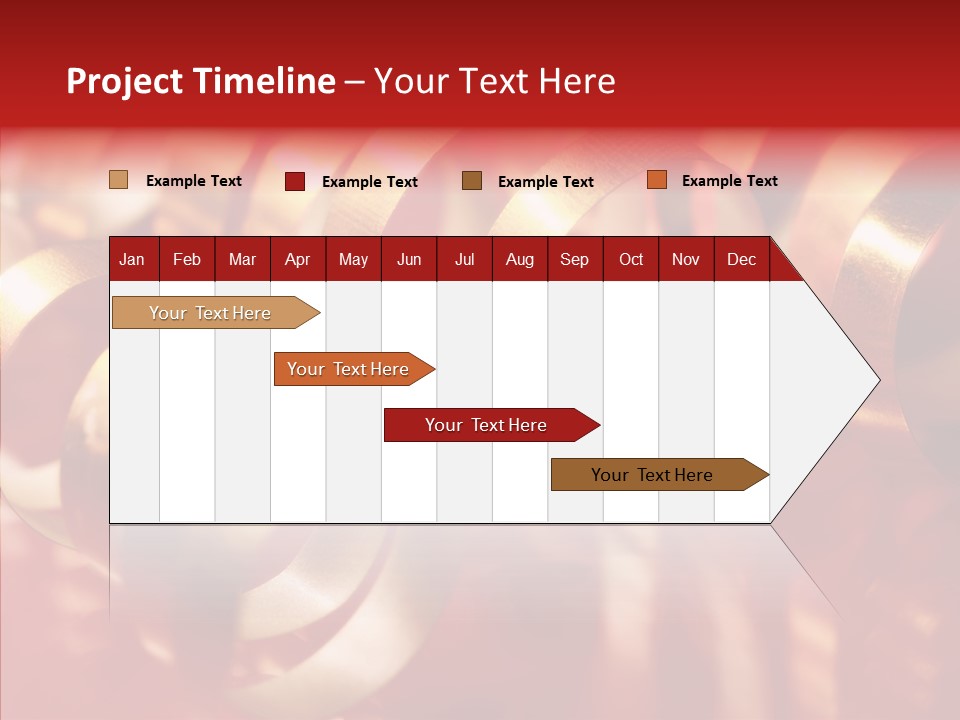 Project Timeline – Your Text Here

Example Text
Example Text
Example Text
Example Text

| Jan | Feb | Mar | Apr | May | Jun | Jul | Aug | Sep | Oct | Nov | Dec |
|---|---|---|---|---|---|---|---|---|---|---|---|

Your Text Here
Your Text Here
Your Text Here
Your Text Here